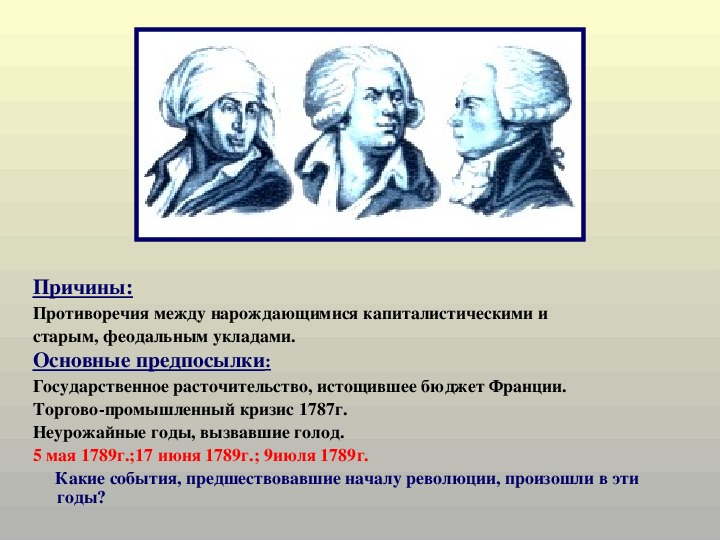 Причины:

Противоречия между нарождающимися капиталистическими и старым, феодальным укладами.

Основные предпосылки:

Государственное расточительство, истощившее бюджет Франции.

Торгово-промышленный кризис 1787г.

Неурожайные годы, вызвавшие голод.

5 мая 1789г.;17 июня 1789г.; 9июля 1789г.

Какие события, предшествовавшие началу революции, произошли в эти годы?